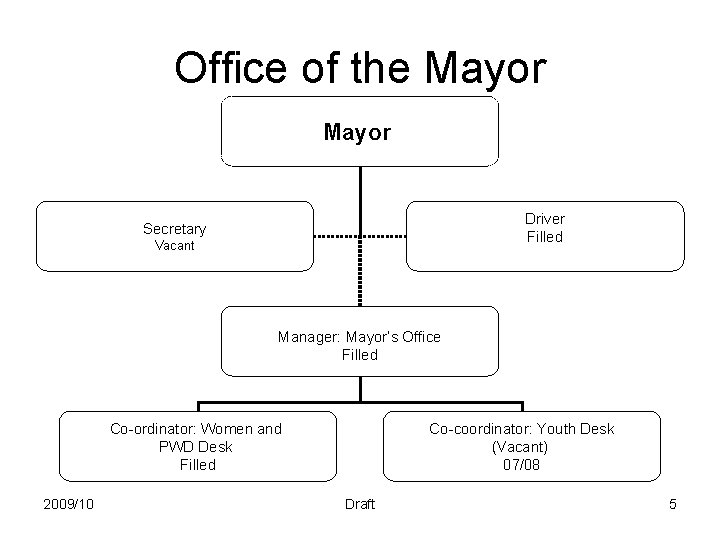 Office of the Mayor

Mayor

Secretary
Vacant

Driver
Filled

Manager: Mayor's Office
Filled

Co-ordinator: Women and PWD Desk
Filled

Co-coordinator: Youth Desk
(Vacant)
07/08

2009/10

Draft

5